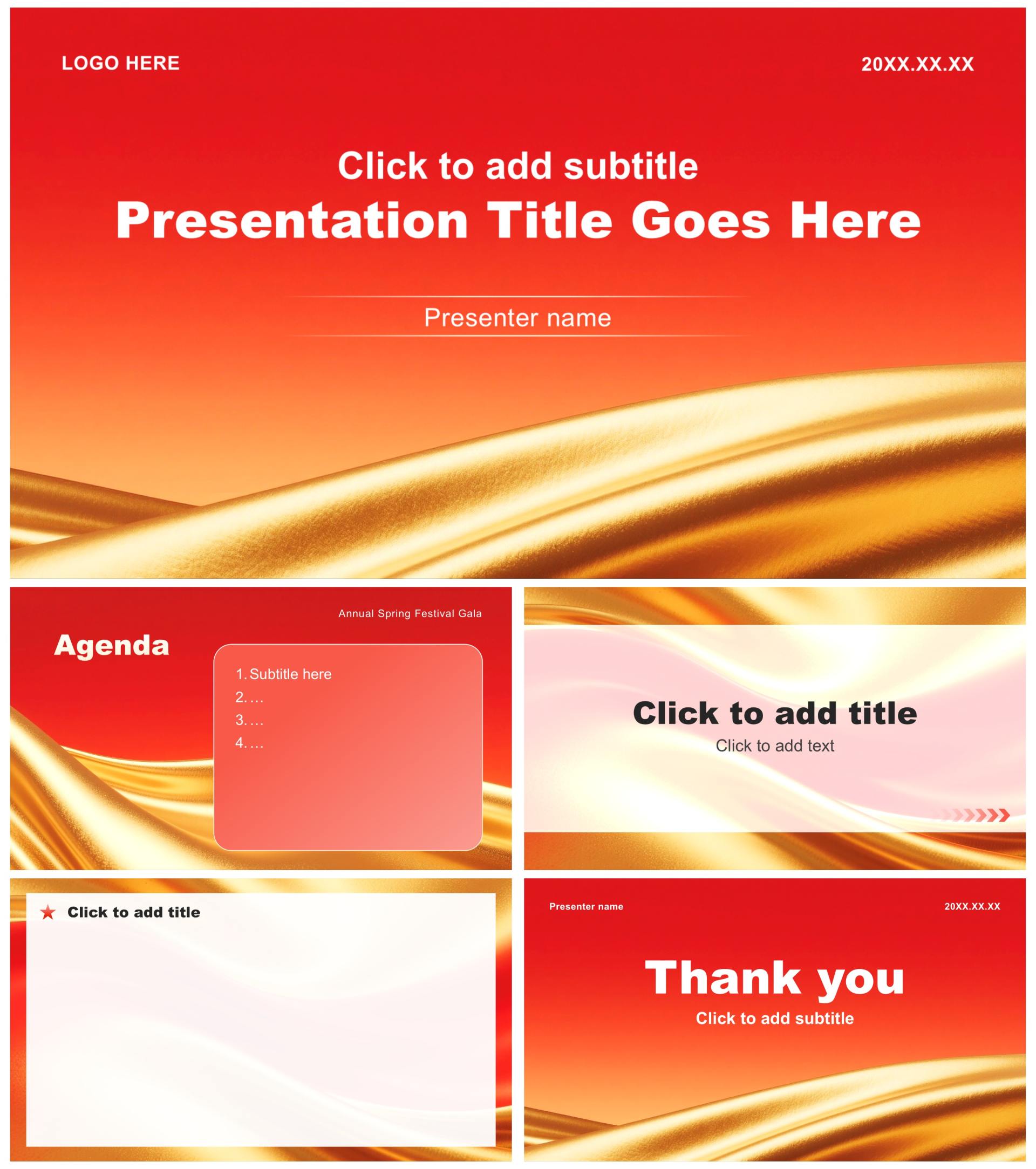 LOGO HERE

20XX.XX.XX

Click to add subtitle

Presentation Title Goes Here

Presenter name

Annual Spring Festival Gala

Agenda

1. Subtitle here
2. …
3. …
4. …

Click to add title

Click to add text

Click to add title

Presenter name

20XX.XX.XX

Thank you

Click to add subtitle